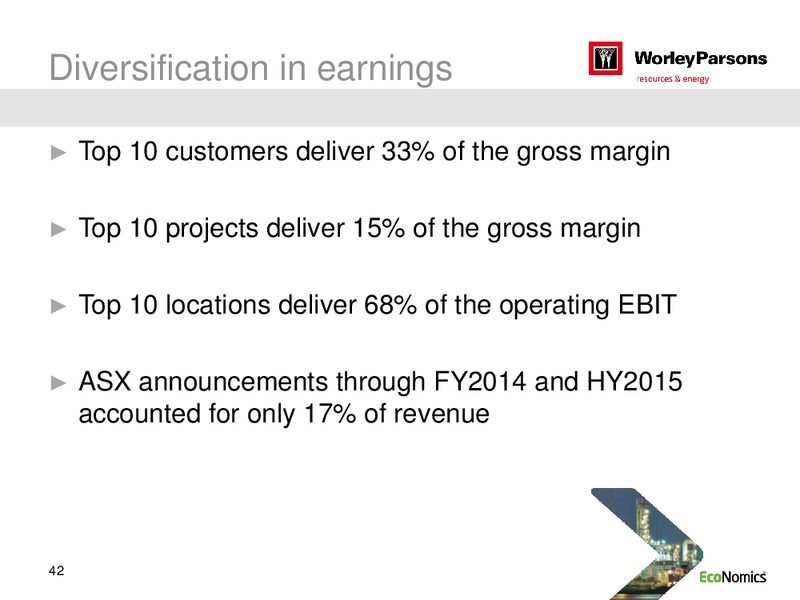 Diversification in earnings

WorleyParsons
resources & energy

► Top 10 customers deliver 33% of the gross margin

► Top 10 projects deliver 15% of the gross margin

► Top 10 locations deliver 68% of the operating EBIT

► ASX announcements through FY2014 and HY2015 accounted for only 17% of revenue

42

EcoNomics